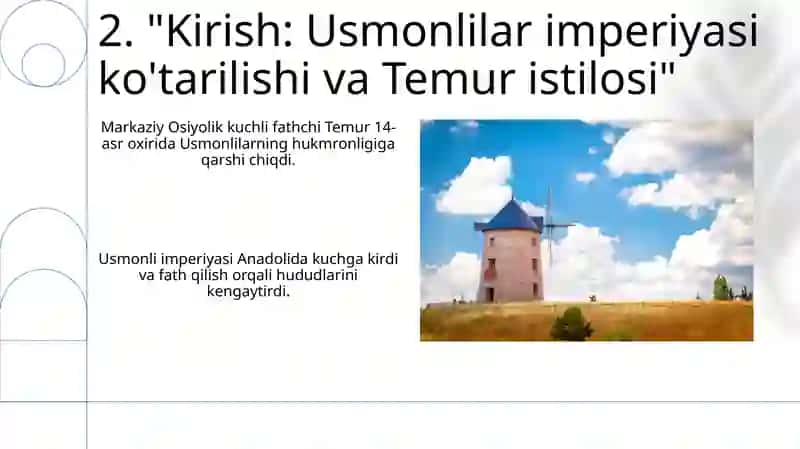 2. "Kirish: Usmonlilar imperiyasi ko'tarilishi va Temur istilosi"

Markaziy Osiyolik kuchli fathchi Temur 14-asr oxirida Usmonlilarning hukmronligiga qarshi chiqdi.

Usmonli imperiyasi Anadolida kuchga kirdi va fath qilish orqali hududlarini kengaytirdi.